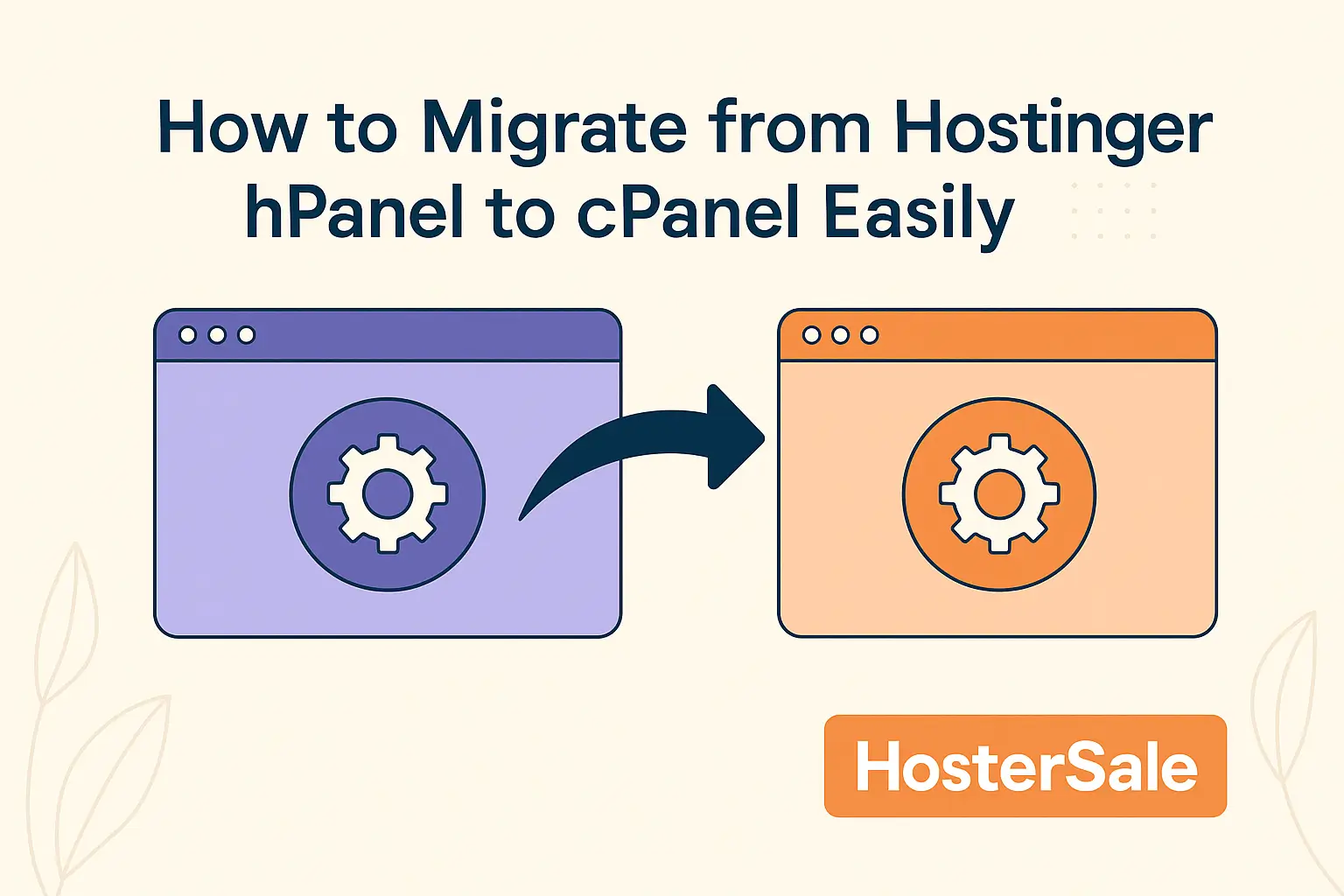 How to Migrate from Hostinger hPanel to cPanel Easily

HosterSale